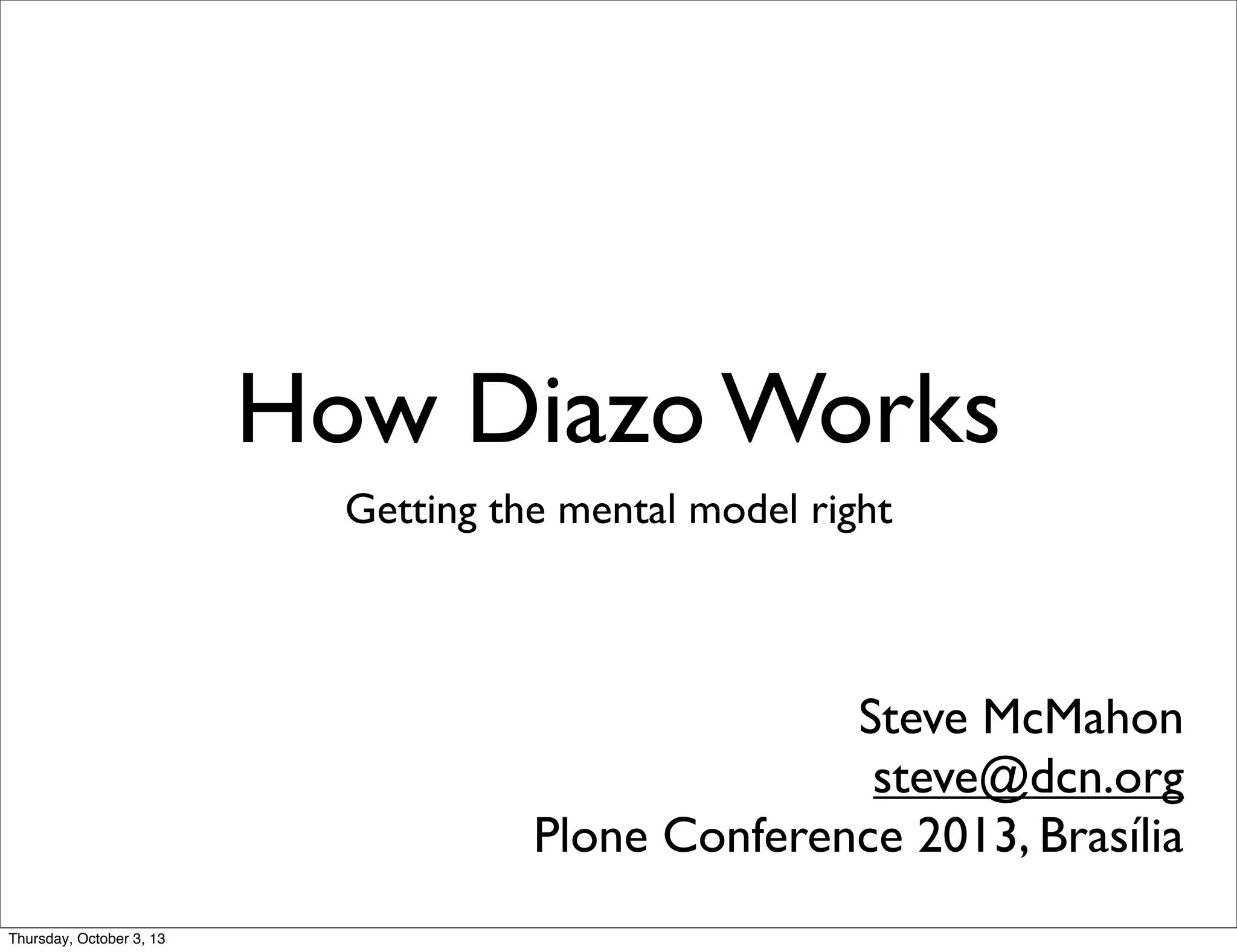 How Diazo Works

Getting the mental model right

Steve McMahon
steve@dcn.org
Plone Conference 2013, Brasília

Thursday, October 3, 13